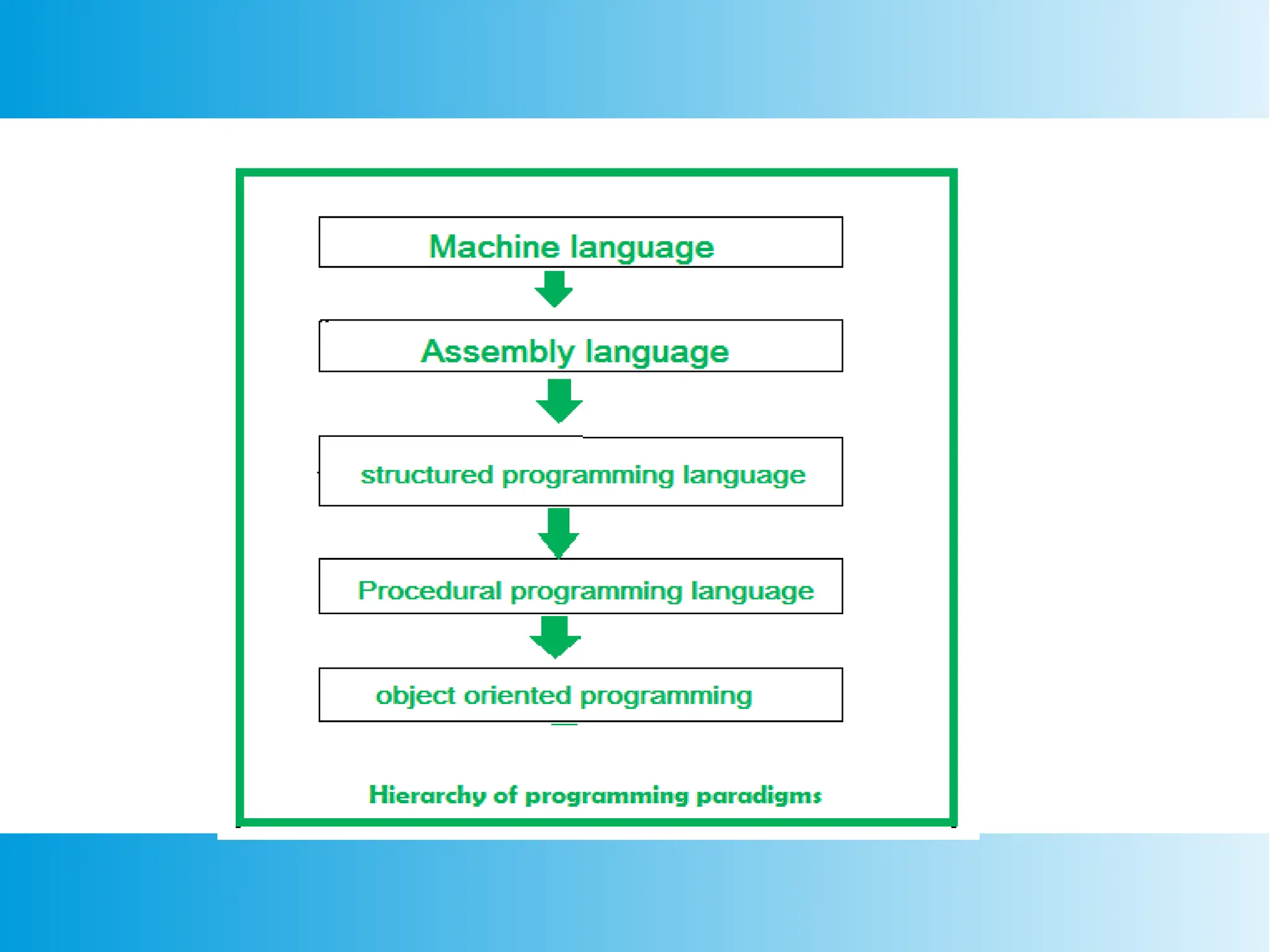 Machine language

Assembly language

structured programming language

Procedural programming language

object oriented programming

Hierarchy of programming paradigms